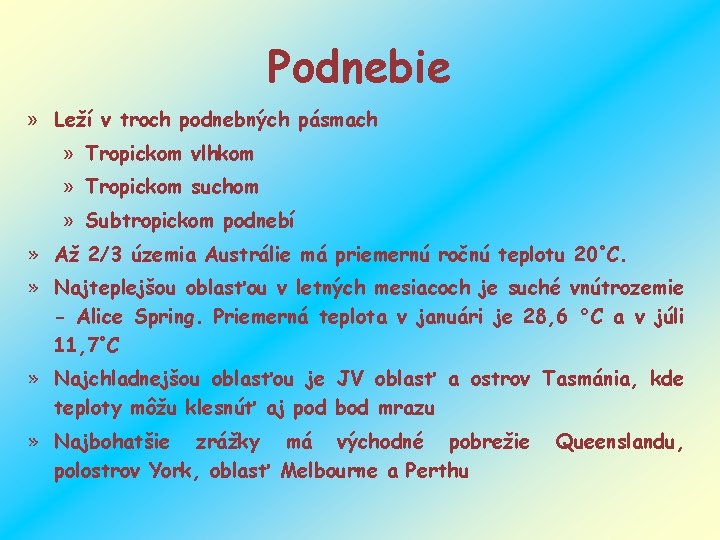 Podnebie

» Leží v troch podnebných pásmach

» Tropickom vlhkom

» Tropickom suchom

» Subtropickom podnebí

» Až 2/3 územia Austrálie má priemernú ročnú teplotu 20°C.

» Najteplejšou oblasťou v letných mesiacoch je suché vnútrozemie - Alice Spring. Priemerná teplota v januári je 28,6 °C a v júli 11,7°C

» Najchladnejšou oblasťou je JV oblasť a ostrov Tasmánia, kde teploty môžu klesnúť aj pod bod mrazu

» Najbohatšie zrážky má východné pobrežie Queenslandu, polostrov York, oblasť Melbourne a Perthu